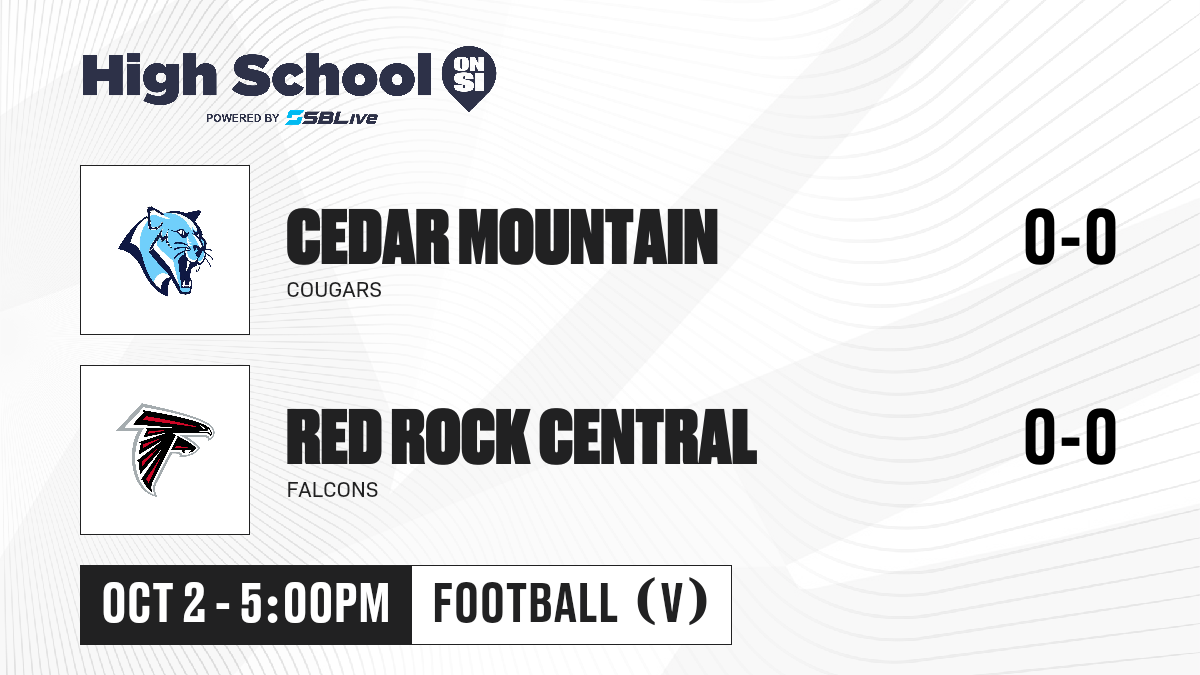 High School ON SI
POWERED BY SBLive

CEDAR MOUNTAIN
COUGARS
0-0

RED ROCK CENTRAL
FALCONS
0-0

OCT 2 - 5:00PM
FOOTBALL (V)